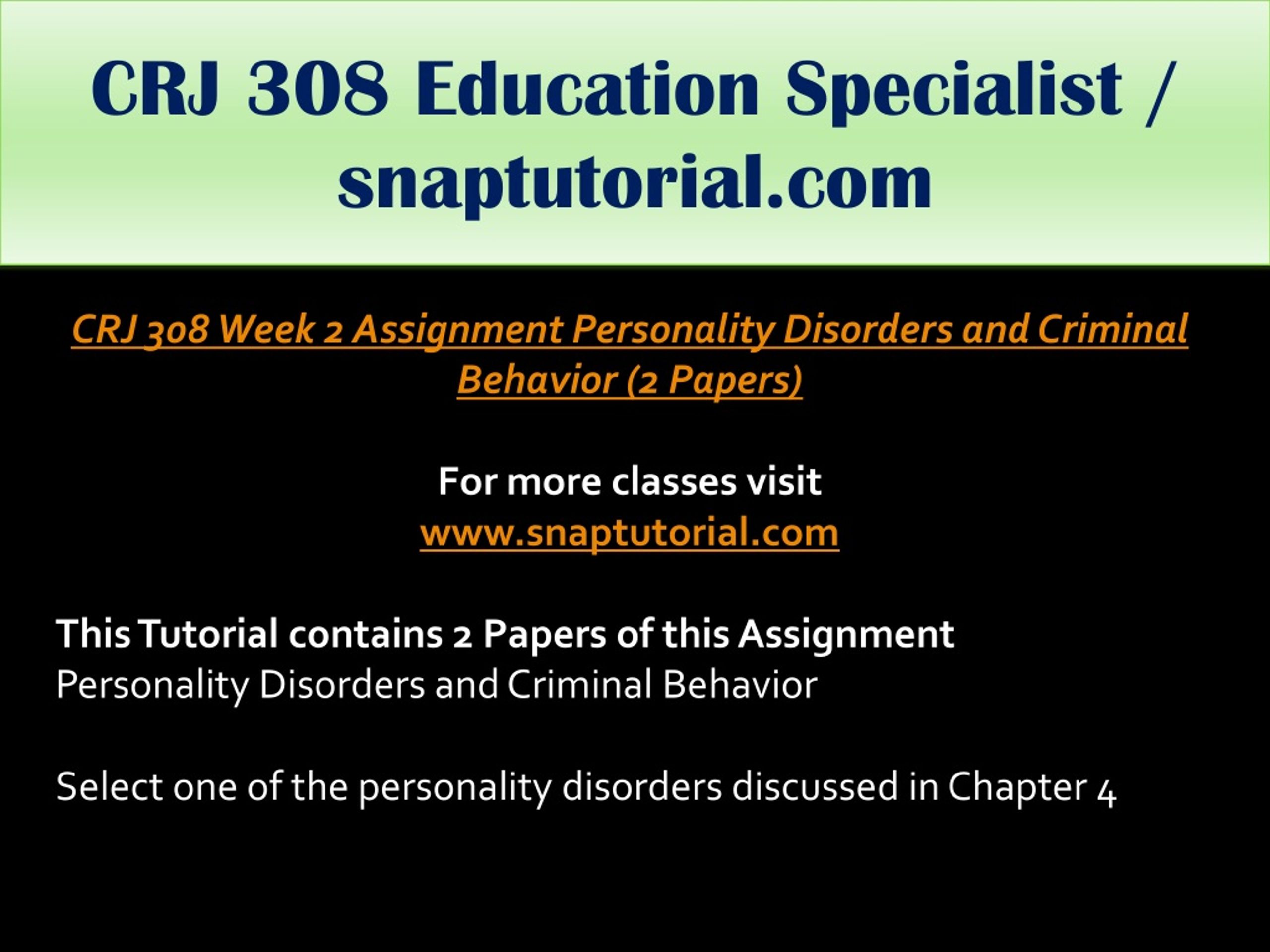 CRJ 308 Education Specialist / snaptutorial.com

CRJ 308 Week 2 Assignment Personality Disorders and Criminal Behavior (2 Papers)

For more classes visit
www.snaptutorial.com

This Tutorial contains 2 Papers of this Assignment
Personality Disorders and Criminal Behavior

Select one of the personality disorders discussed in Chapter 4